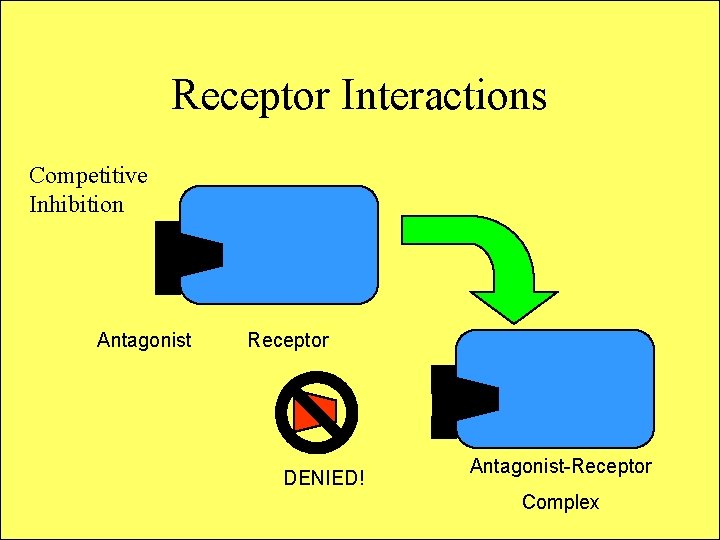 Receptor Interactions

Competitive Inhibition

Antagonist

Receptor

DENIED!

Antagonist-Receptor Complex